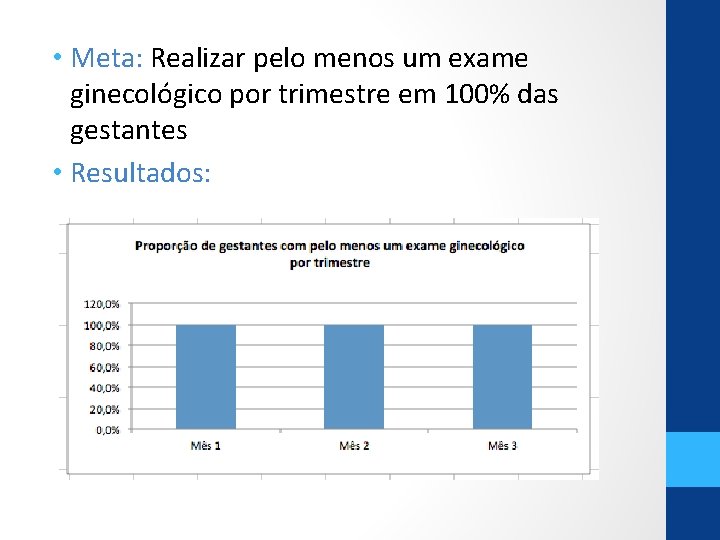 • Meta: Realizar pelo menos um exame ginecológico por trimestre em 100% das gestantes

• Resultados:

Proporção de gestantes com pelo menos um exame ginecológico por trimestre

120,0%
100,0%
80,0%
60,0%
40,0%
20,0%
0,0%

Mês 1
Mês 2
Mês 3